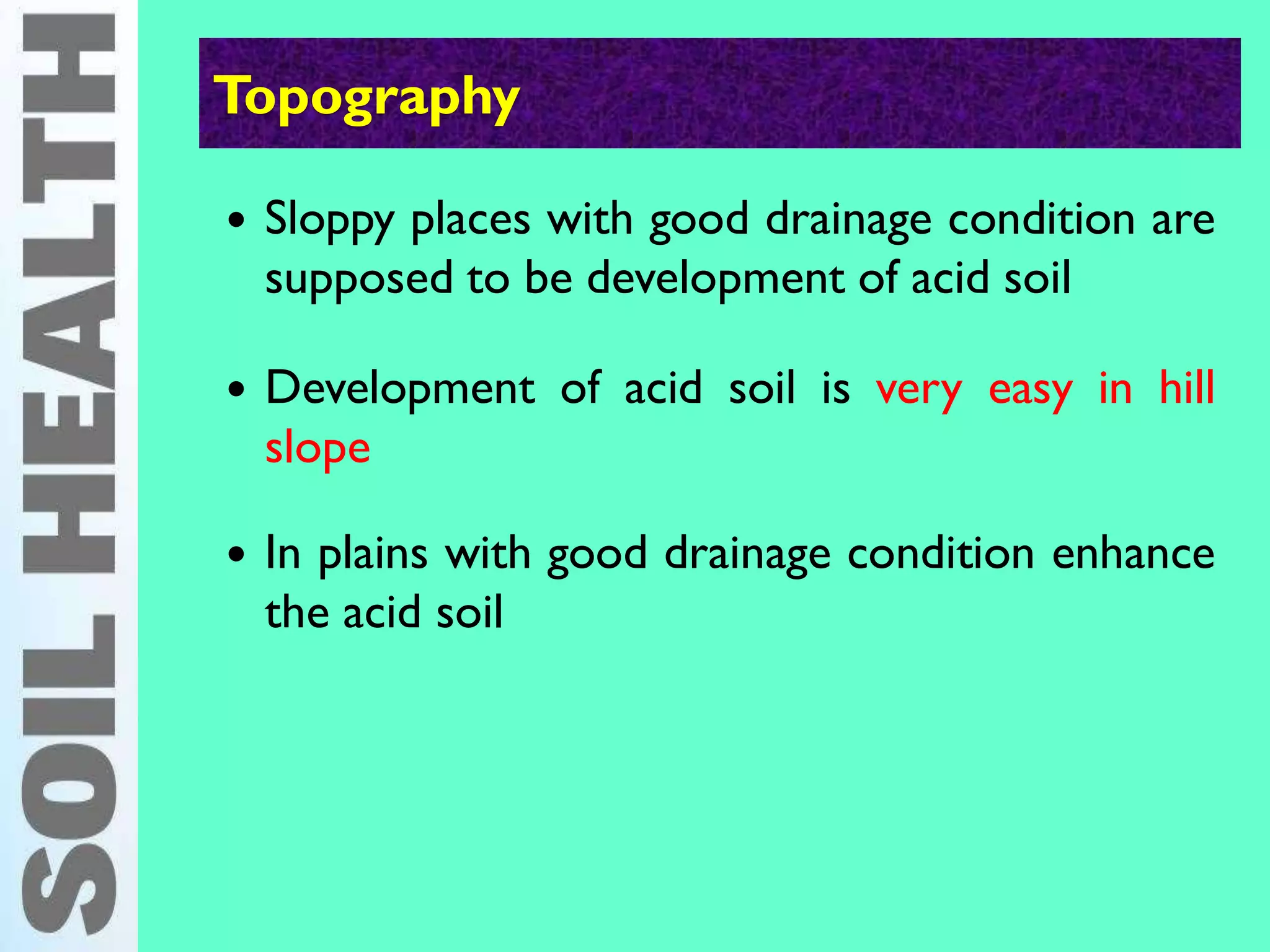 SOIL HEALTH

Topography

• Sloppy places with good drainage condition are supposed to be development of acid soil

• Development of acid soil is very easy in hill slope

• In plains with good drainage condition enhance the acid soil